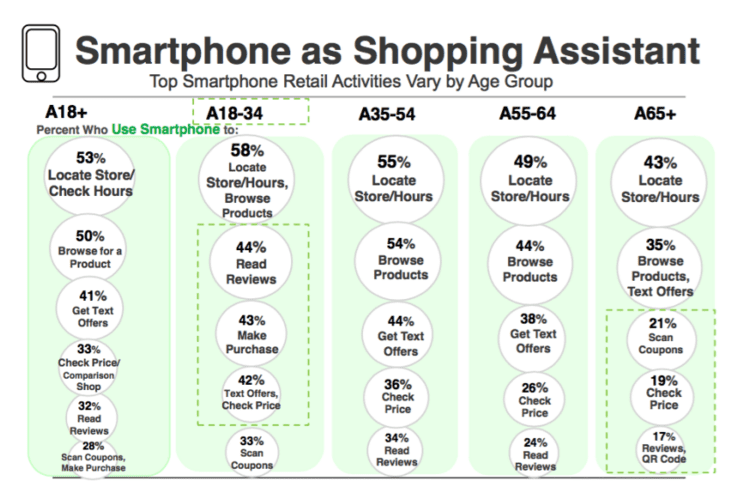 Smartphone as Shopping Assistant

Top Smartphone Retail Activities Vary by Age Group

A18+

Percent Who Use Smartphone to:

53% Locate Store/ Check Hours

50% Browse for a Product

41% Get Text Offers

33% Check Price/ Comparison Shop

32% Read Reviews

28% Scan Coupons, Make Purchase

A18-34

58% Locate Store/Hours, Browse Products

44% Read Reviews

43% Make Purchase

42% Text Offers, Check Price

33% Scan Coupons

A35-54

55% Locate Store/Hours

54% Browse Products

44% Get Text Offers

36% Check Price

34% Read Reviews

A55-64

49% Locate Store/Hours

44% Browse Products

38% Get Text Offers

26% Check Price

24% Read Reviews

A65+

43% Locate Store/Hours

35% Browse Products, Text Offers

21% Scan Coupons

19% Check Price

17% Reviews, QR Code